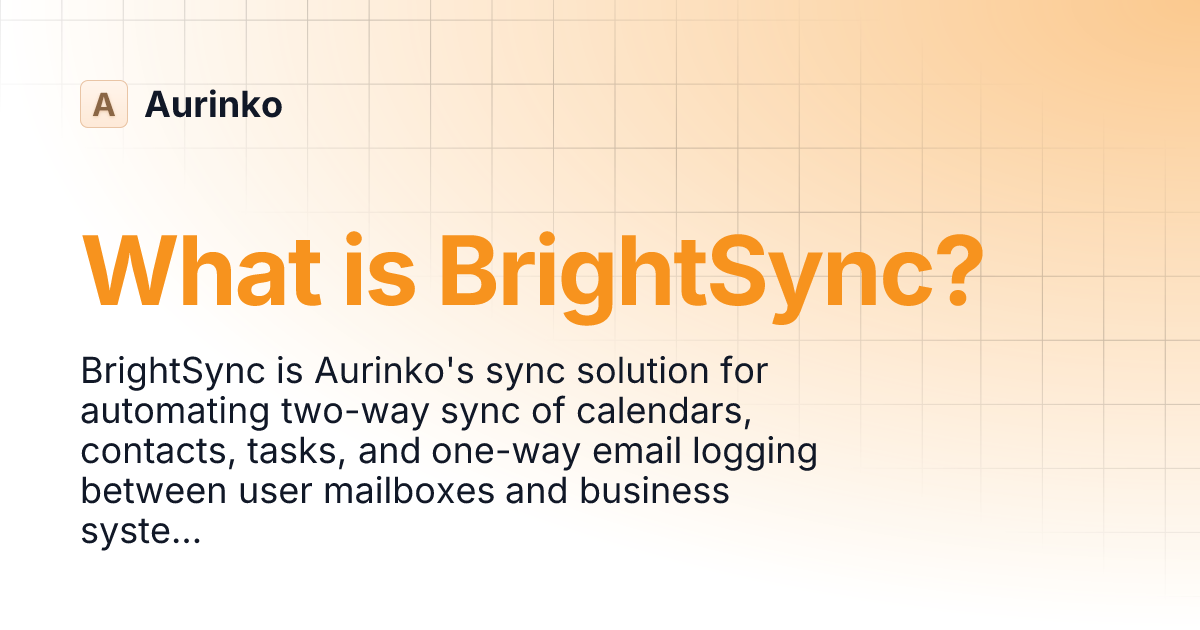 A Aurinko

What is BrightSync?

BrightSync is Aurinko's sync solution for automating two-way sync of calendars, contacts, tasks, and one-way email logging between user mailboxes and business syste...